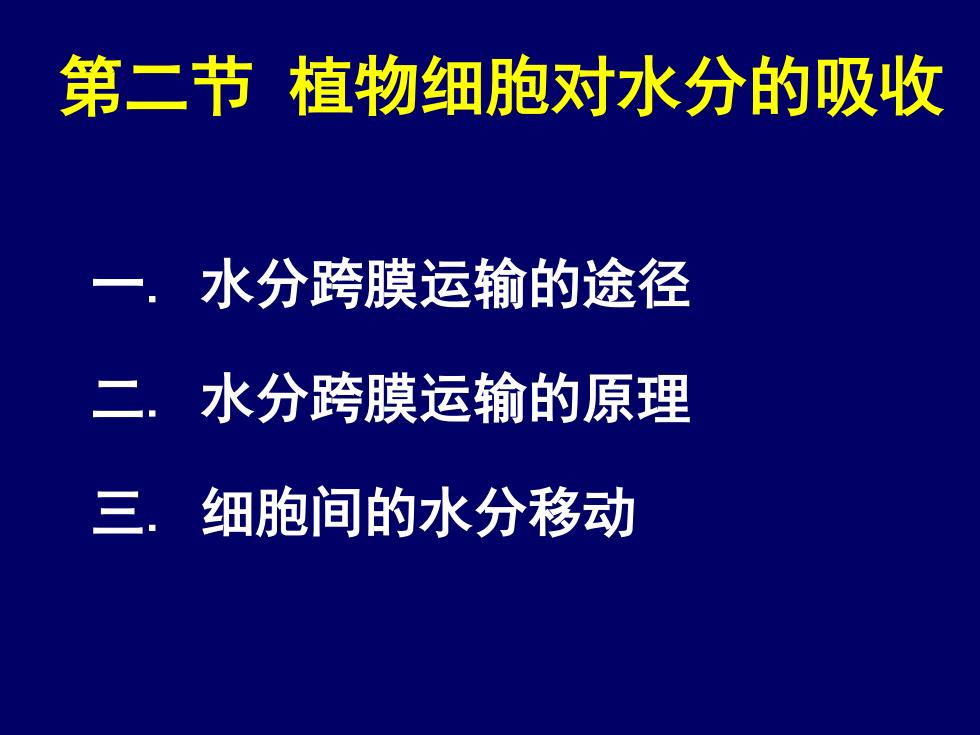 第二节 植物细胞对水分的吸收

一. 水分跨膜运输的途径

二. 水分跨膜运输的原理

三. 细胞间的水分移动